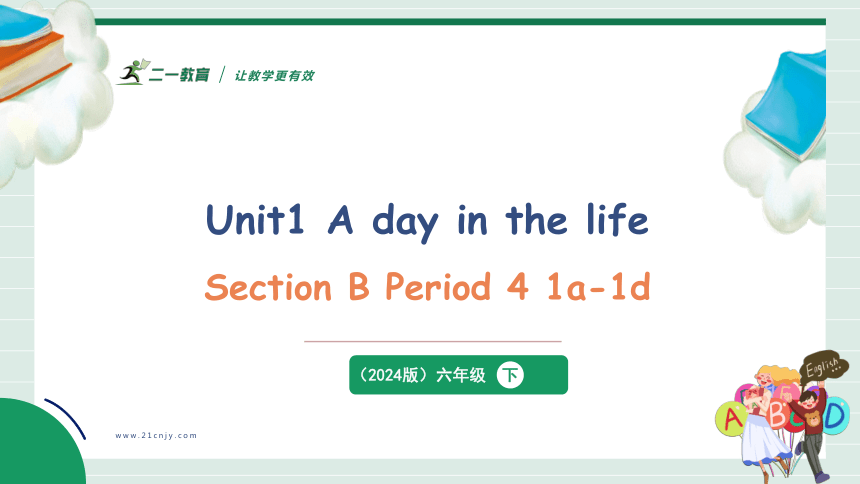 二一教育 / 让教学更有效

Unit1 A day in the life

Section B Period 4 1a-1d

（2024版）六年级 下

www.21cnjy.com

English

A B C D